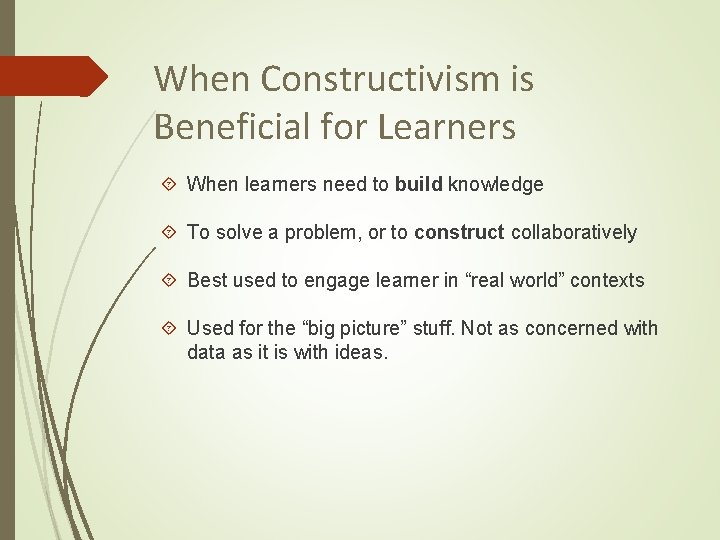 When Constructivism is Beneficial for Learners

When learners need to build knowledge

To solve a problem, or to construct collaboratively

Best used to engage learner in “real world” contexts

Used for the “big picture” stuff. Not as concerned with data as it is with ideas.